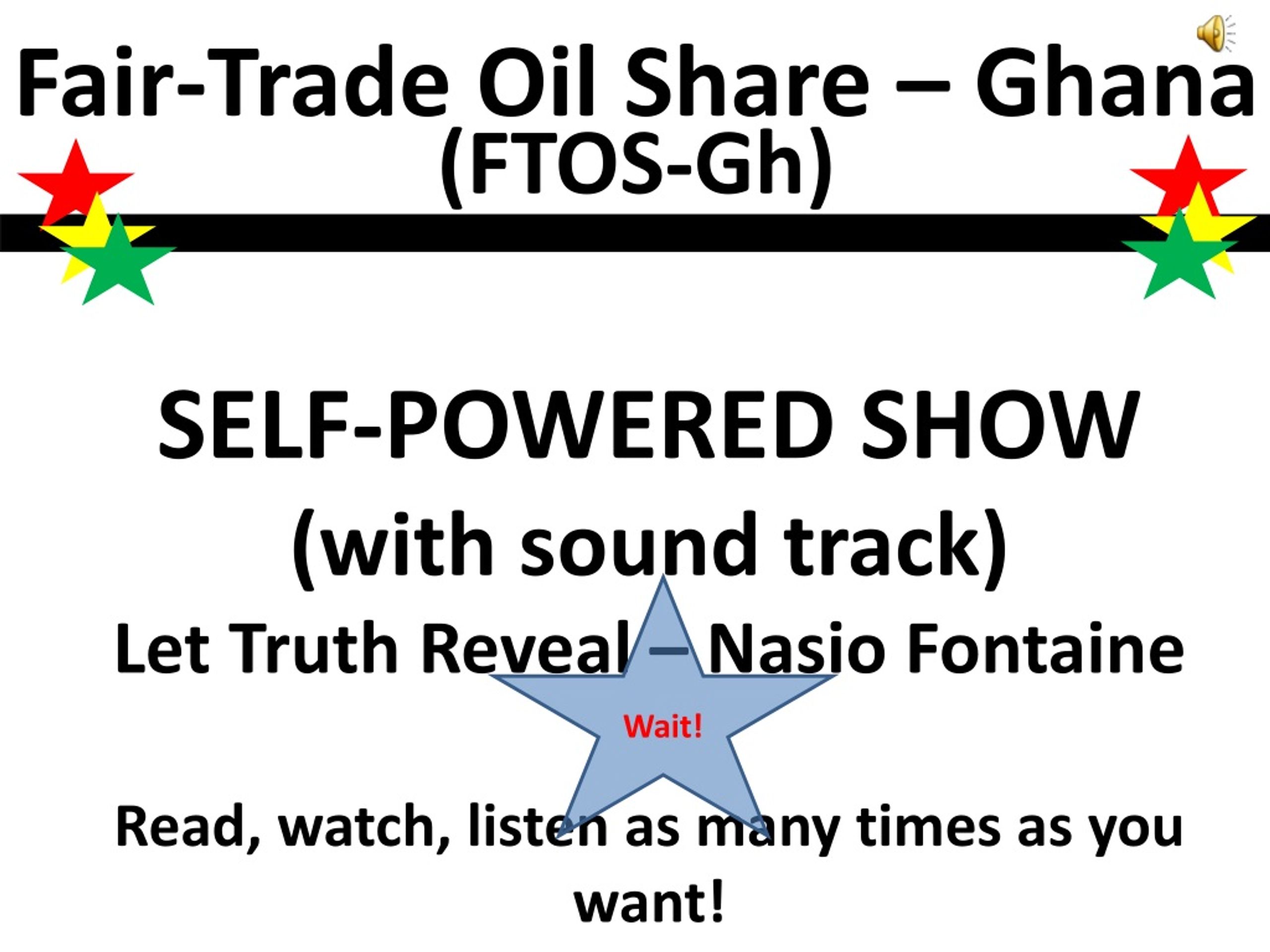 Fair-Trade Oil Share – Ghana
(FTOS-Gh)

SELF-POWERED SHOW
(with sound track)
Let Truth Reveal – Nasio Fontaine

Wait!

Read, watch, listen as many times as you want!